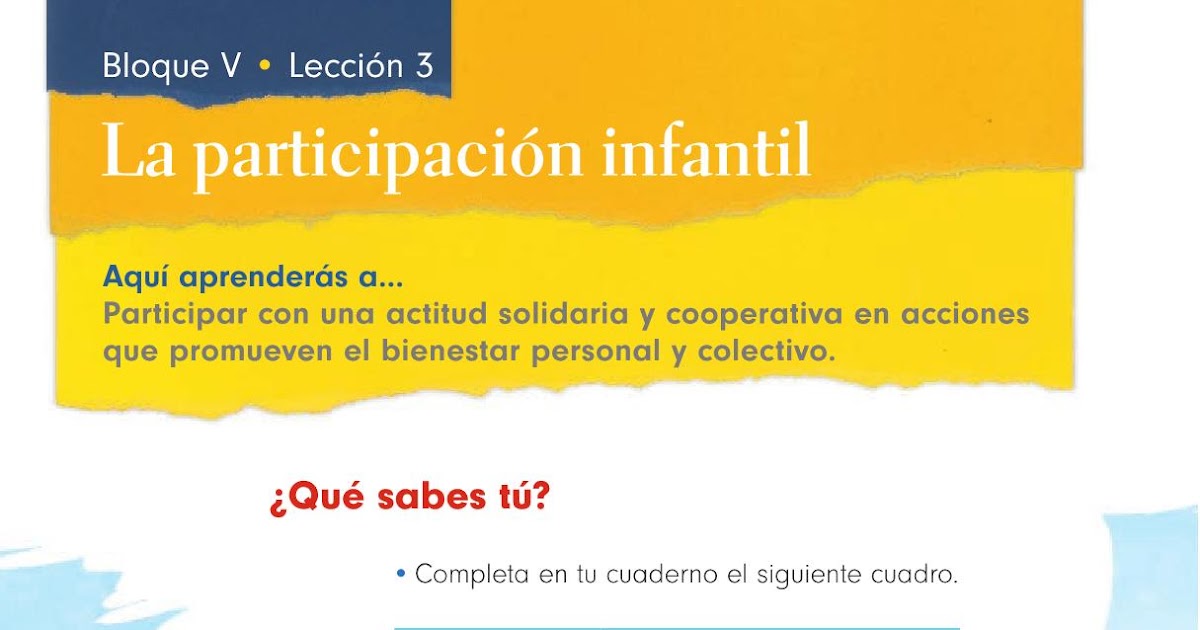 Bloque V • Lección 3

La participación infantil

Aquí aprenderás a...
Participar con una actitud solidaria y cooperativa en acciones que promueven el bienestar personal y colectivo.

¿Qué sabes tú?

• Completa en tu cuaderno el siguiente cuadro.